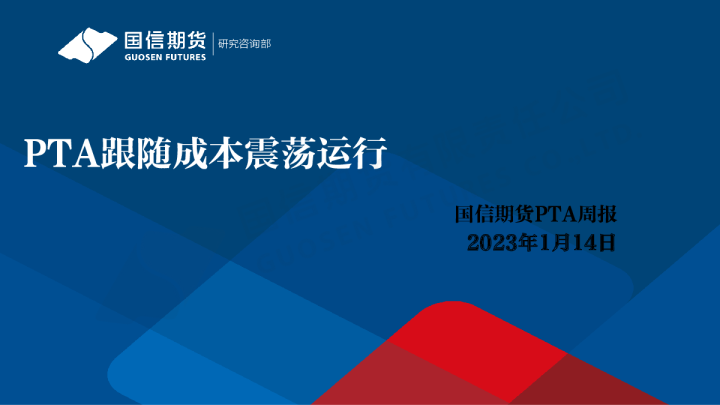 国信期货
GUOSEN FUTURES
研究咨询部

PTA跟随成本震荡运行

国信期货PTA周报
2023年1月14日